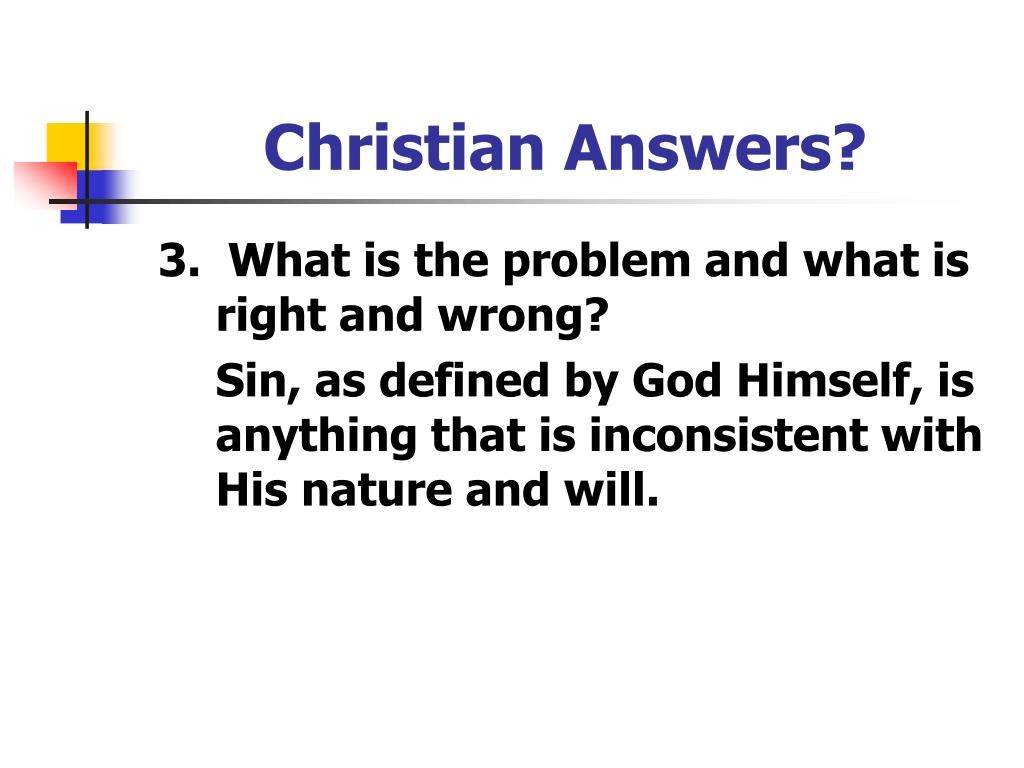 Christian Answers?

3. What is the problem and what is right and wrong?

Sin, as defined by God Himself, is anything that is inconsistent with His nature and will.